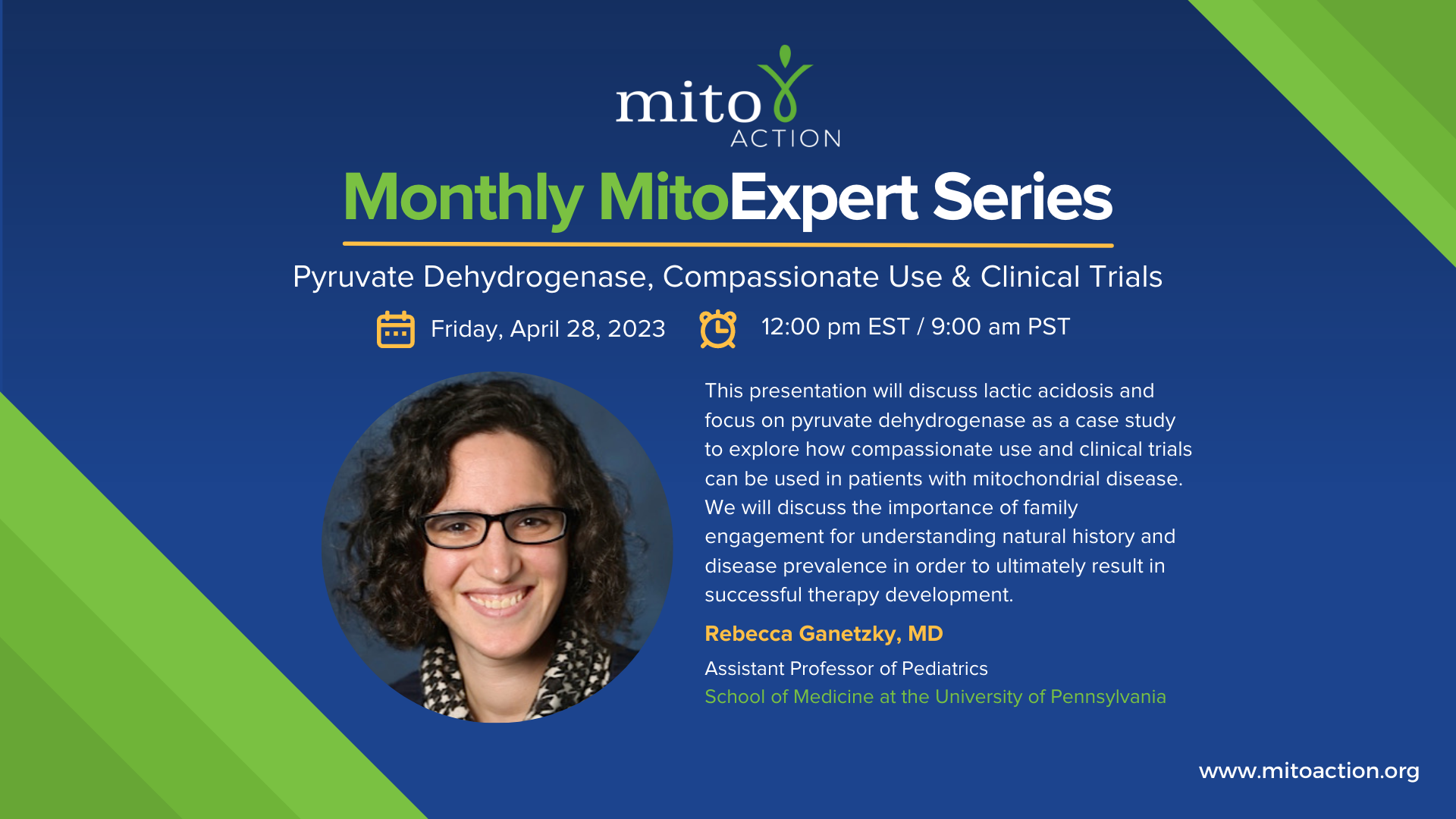 mito ACTION

Monthly MitoExpert Series

Pyruvate Dehydrogenase, Compassionate Use & Clinical Trials

Friday, April 28, 2023

12:00 pm EST / 9:00 am PST

This presentation will discuss lactic acidosis and focus on pyruvate dehydrogenase as a case study to explore how compassionate use and clinical trials can be used in patients with mitochondrial disease. We will discuss the importance of family engagement for understanding natural history and disease prevalence in order to ultimately result in successful therapy development.

Rebecca Ganetzky, MD

Assistant Professor of Pediatrics

School of Medicine at the University of Pennsylvania

www.mitoaction.org